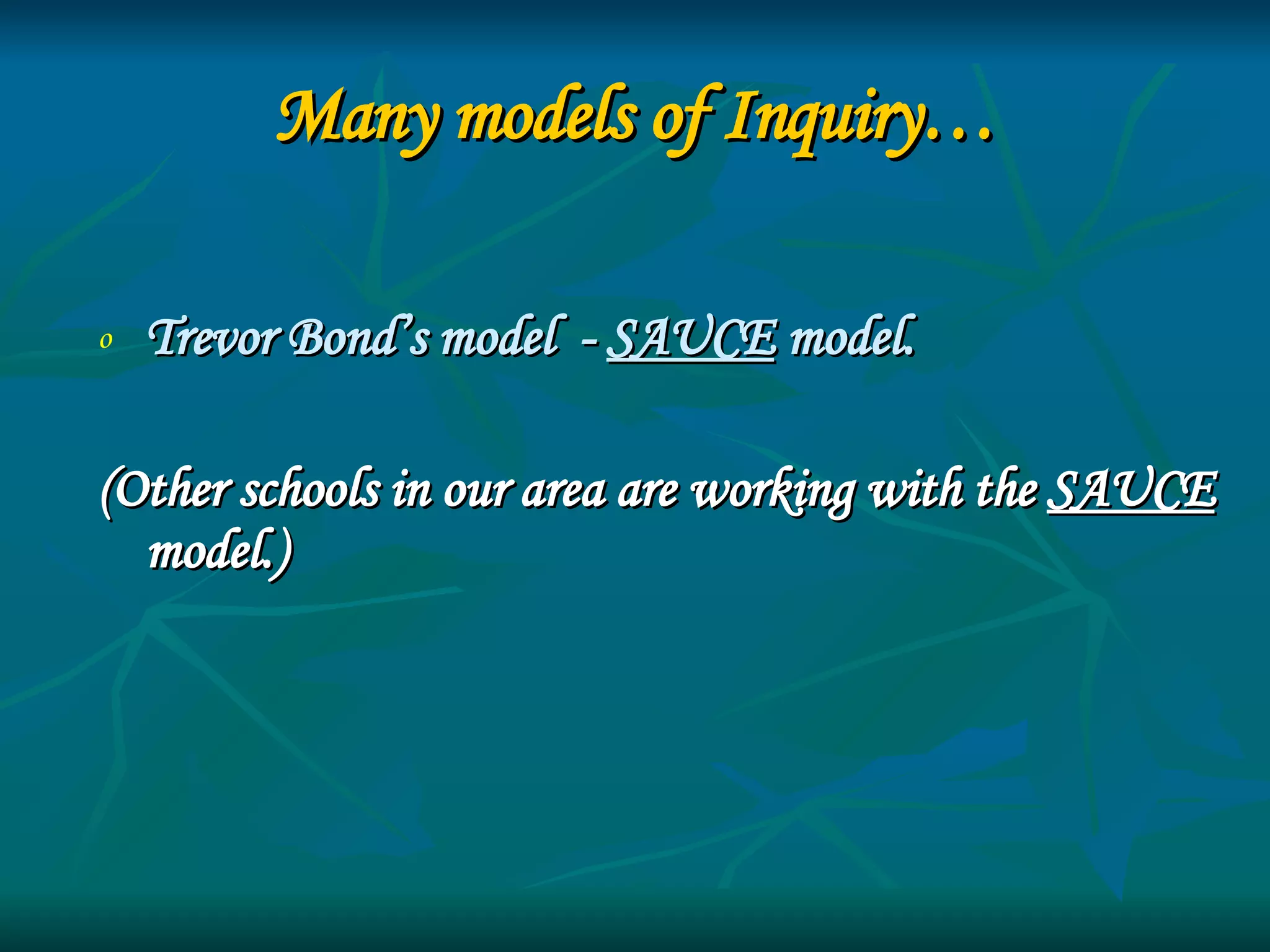 Many models of Inquiry…

o Trevor Bond's model - SAUCE model.

(Other schools in our area are working with the SAUCE model.)